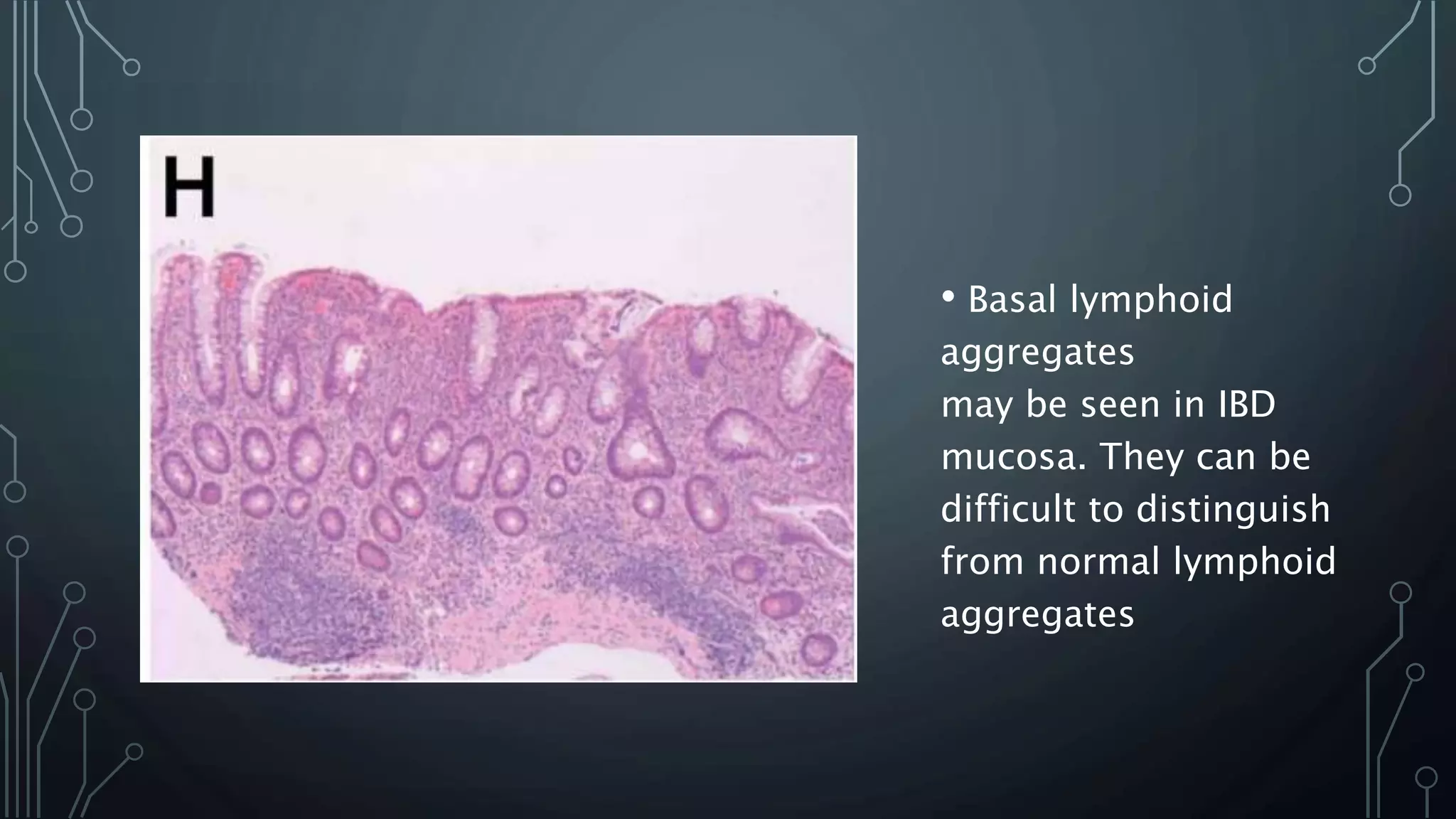 H

• Basal lymphoid aggregates
may be seen in IBD mucosa. They can be difficult to distinguish from normal lymphoid aggregates